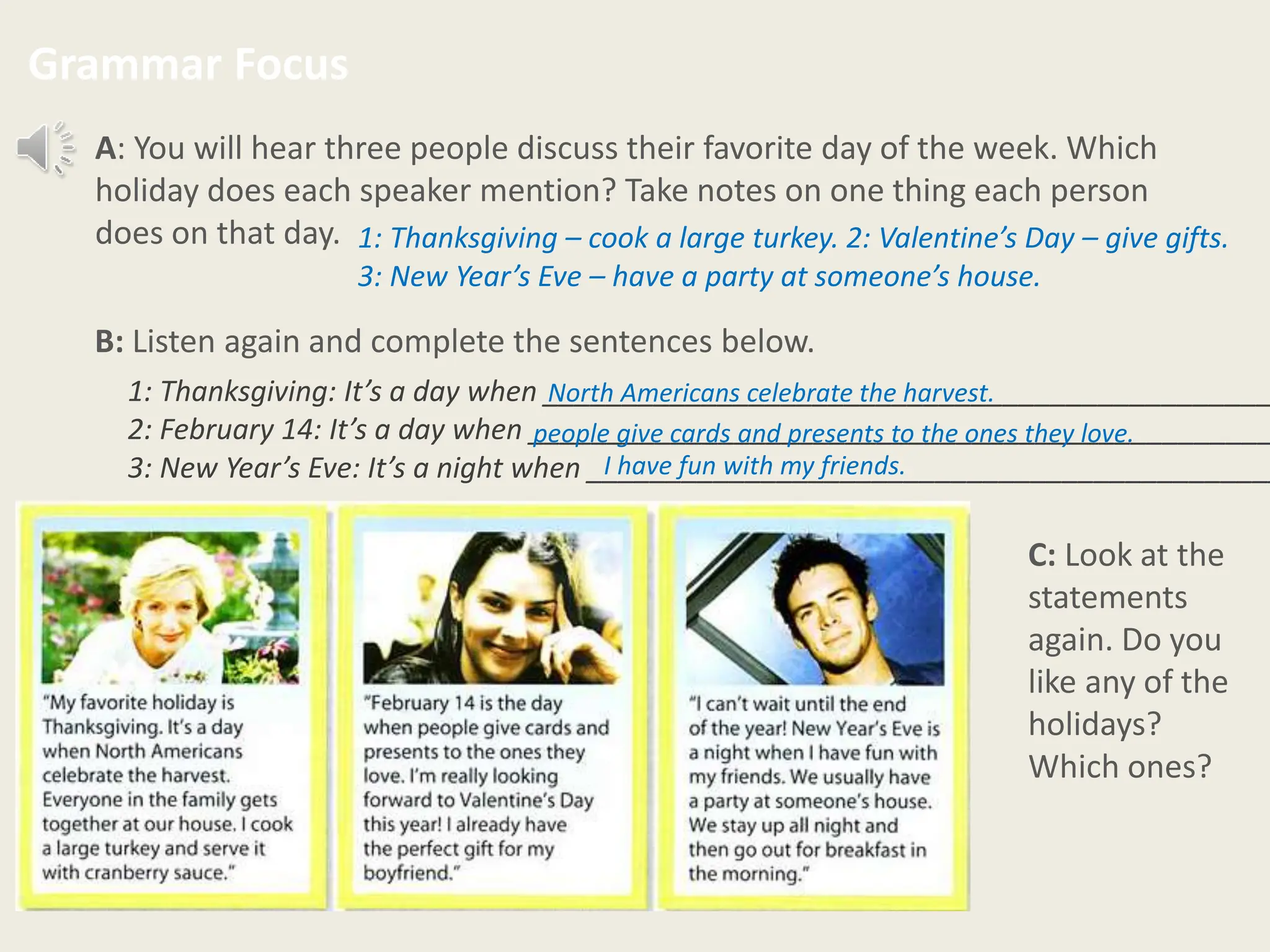 Grammar Focus

A: You will hear three people discuss their favorite day of the week. Which holiday does each speaker mention? Take notes on one thing each person does on that day. 1: Thanksgiving – cook a large turkey. 2: Valentine's Day – give gifts. 3: New Year's Eve – have a party at someone's house.

B: Listen again and complete the sentences below.

1: Thanksgiving: It's a day when North Americans celebrate the harvest.
2: February 14: It's a day when people give cards and presents to the ones they love.
3: New Year's Eve: It's a night when I have fun with my friends.

"My favorite holiday is Thanksgiving. It's a day when North Americans celebrate the harvest. Everyone in the family gets together at our house. I cook a large turkey and serve it with cranberry sauce."

"February 14 is the day when people give cards and presents to the ones they love. I'm really looking forward to Valentine's Day this year! I already have the perfect gift for my boyfriend."

"I can't wait until the end of the year! New Year's Eve is a night when I have fun with my friends. We usually have a party at someone's house. We stay up all night and then go out for breakfast in the morning."

C: Look at the statements again. Do you like any of the holidays? Which ones?